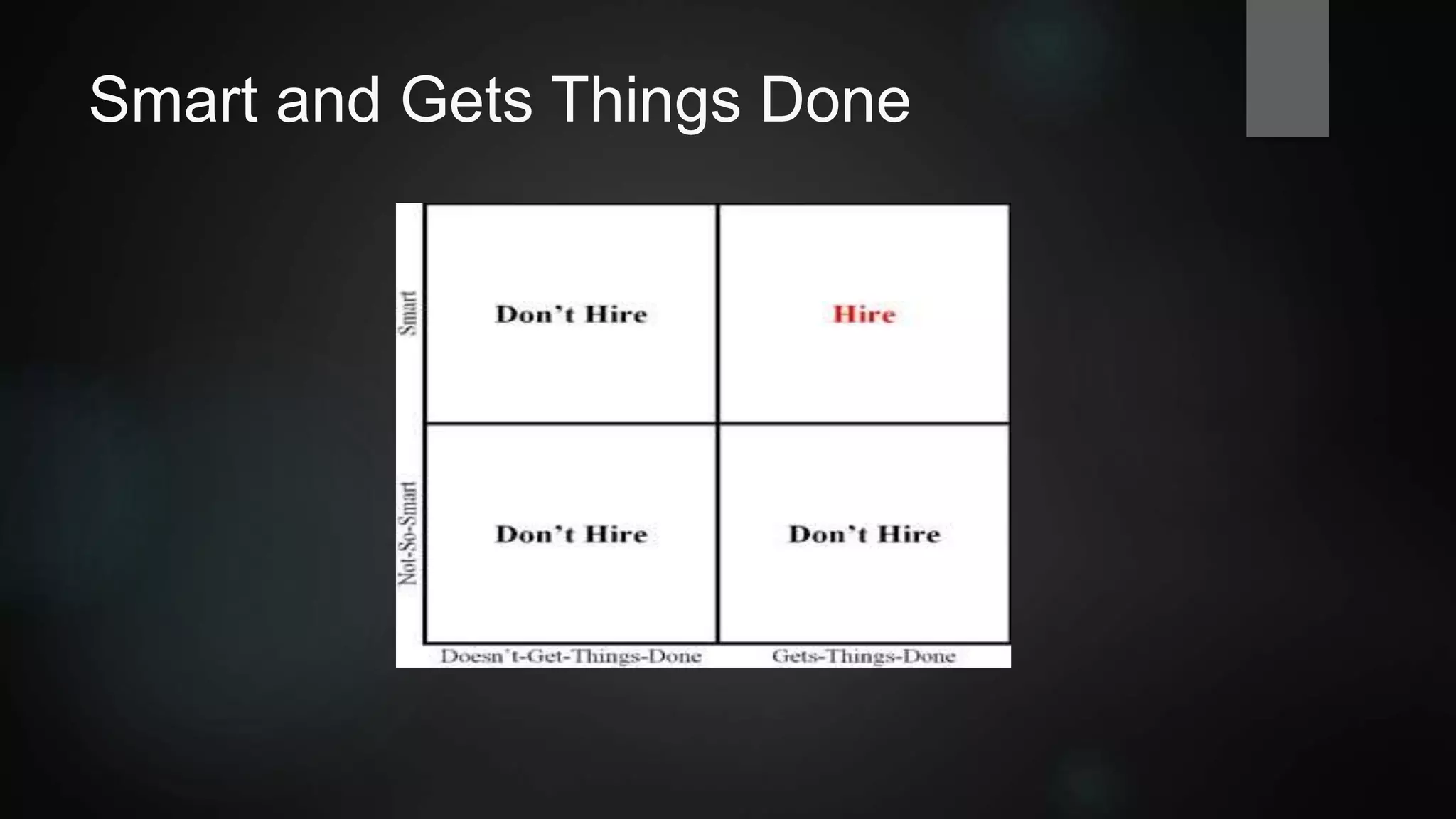 Smart and Gets Things Done

| | Doesn't-Get-Things-Done | Gets-Things-Done |
|---|---|---|
| Smart | Don't Hire | Hire |
| Not-So-Smart | Don't Hire | Don't Hire |